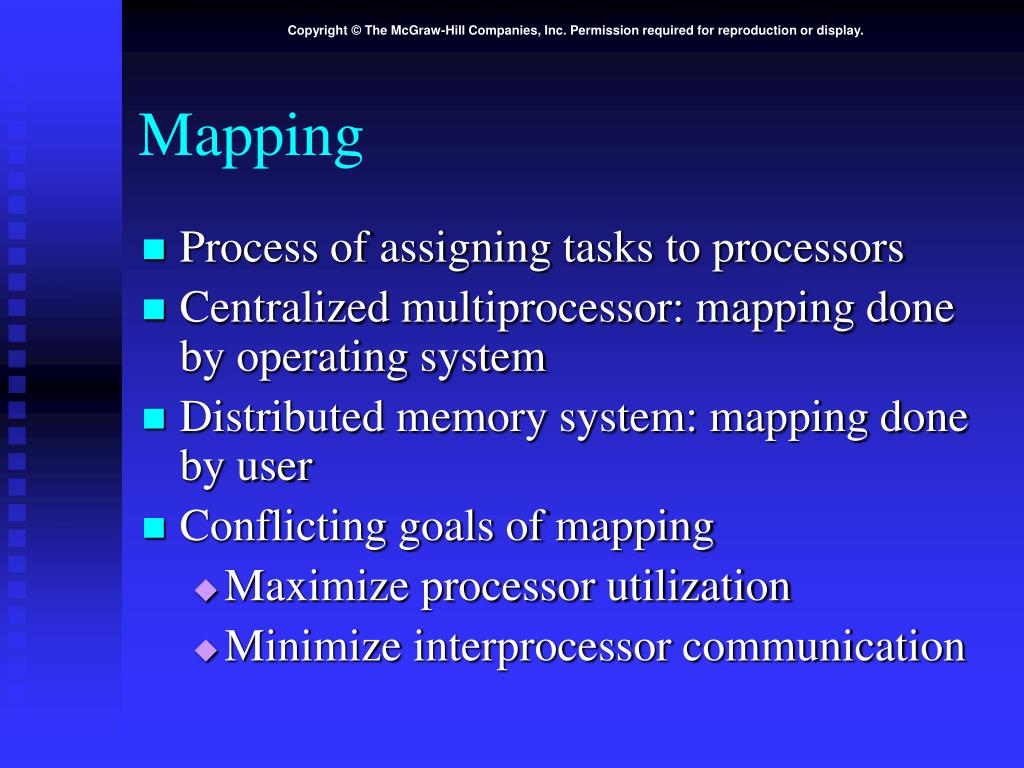 Copyright © The McGraw-Hill Companies, Inc. Permission required for reproduction or display.

Mapping

- Process of assigning tasks to processors
- Centralized multiprocessor: mapping done by operating system
- Distributed memory system: mapping done by user
- Conflicting goals of mapping
  - Maximize processor utilization
  - Minimize interprocessor communication